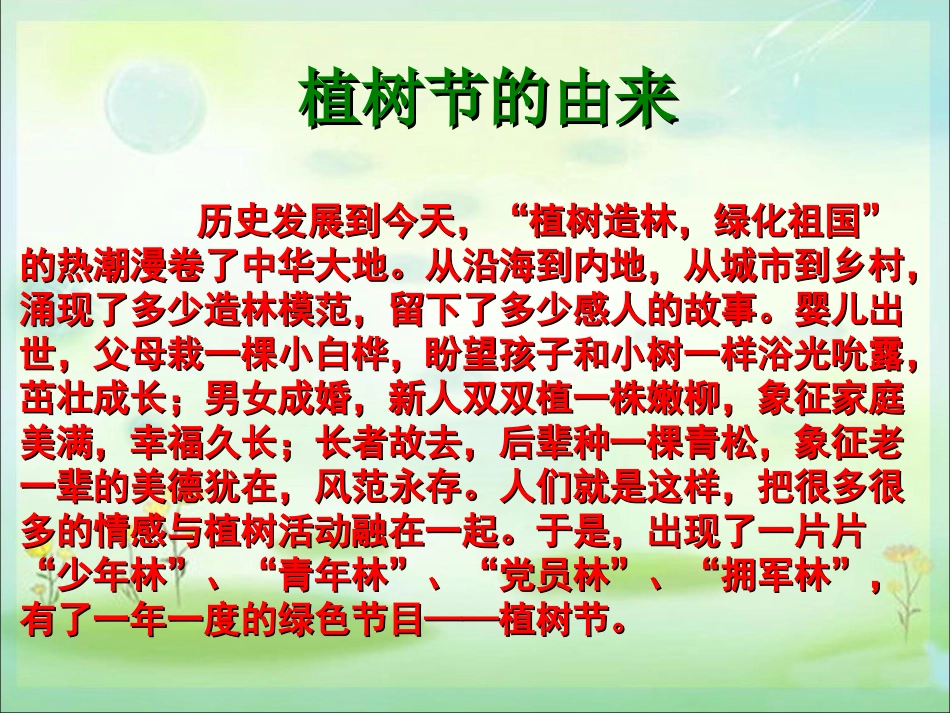 植树节的由来

历史发展到今天，“植树造林，绿化祖国”的热潮漫卷了中华大地。从沿海到内地，从城市到乡村，涌现了多少造林模范，留下了多少感人的故事。婴儿出世，父母栽一棵小白桦，盼望孩子和小树一样浴光吮露，茁壮成长；男女成婚，新人双双植一株嫩柳，象征家庭美满，幸福久长；长者故去，后辈种一棵青松，象征老一辈的美德犹在，风范永存。人们就是这样，把很多很多的情感与植树活动融在一起。于是，出现了一片片“少年林”、“青年林”、“党员林”、“拥军林”，有了一年一度的绿色节目——植树节。